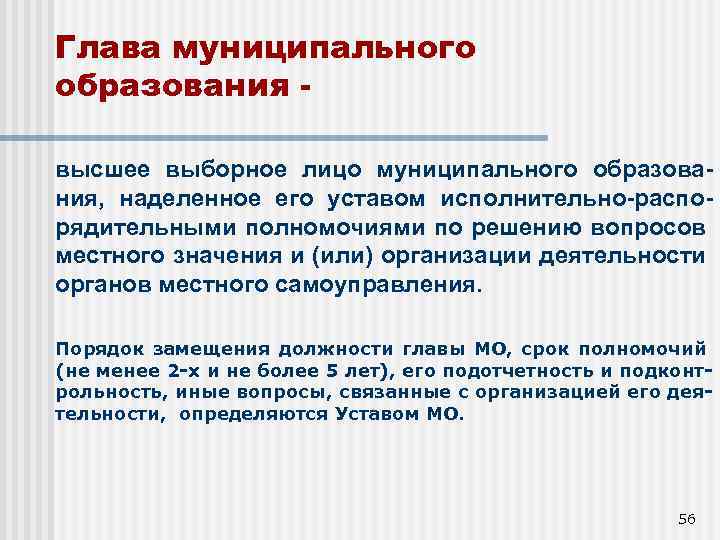 Глава муниципального образования -

высшее выборное лицо муниципального образования, наделенное его уставом исполнительно-распорядительными полномочиями по решению вопросов местного значения и (или) организации деятельности органов местного самоуправления.

Порядок замещения должности главы МО, срок полномочий (не менее 2-х и не более 5 лет), его подотчетность и подконтрольность, иные вопросы, связанные с организацией его деятельности, определяются Уставом МО.

56